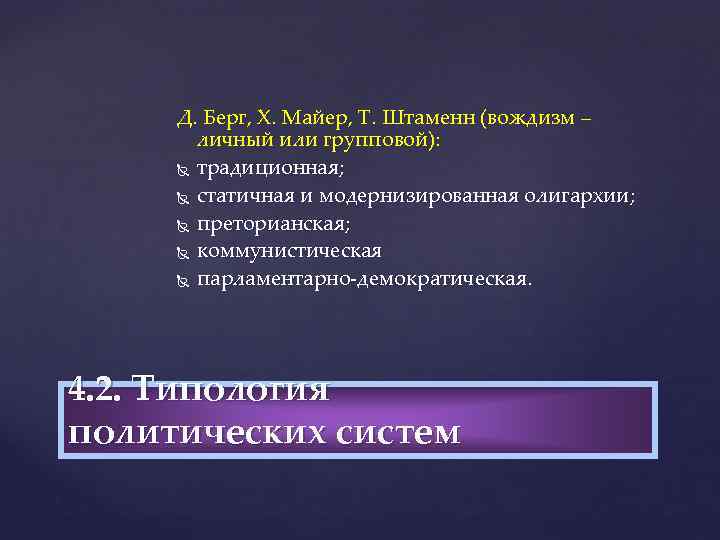 Д. Берг, Х. Майер, Т. Штаменн (вождизм – личный или групповой):

традиционная;

статичная и модернизированная олигархии;

преторианская;

коммунистическая

парламентарно-демократическая.

4.2. Типология политических систем